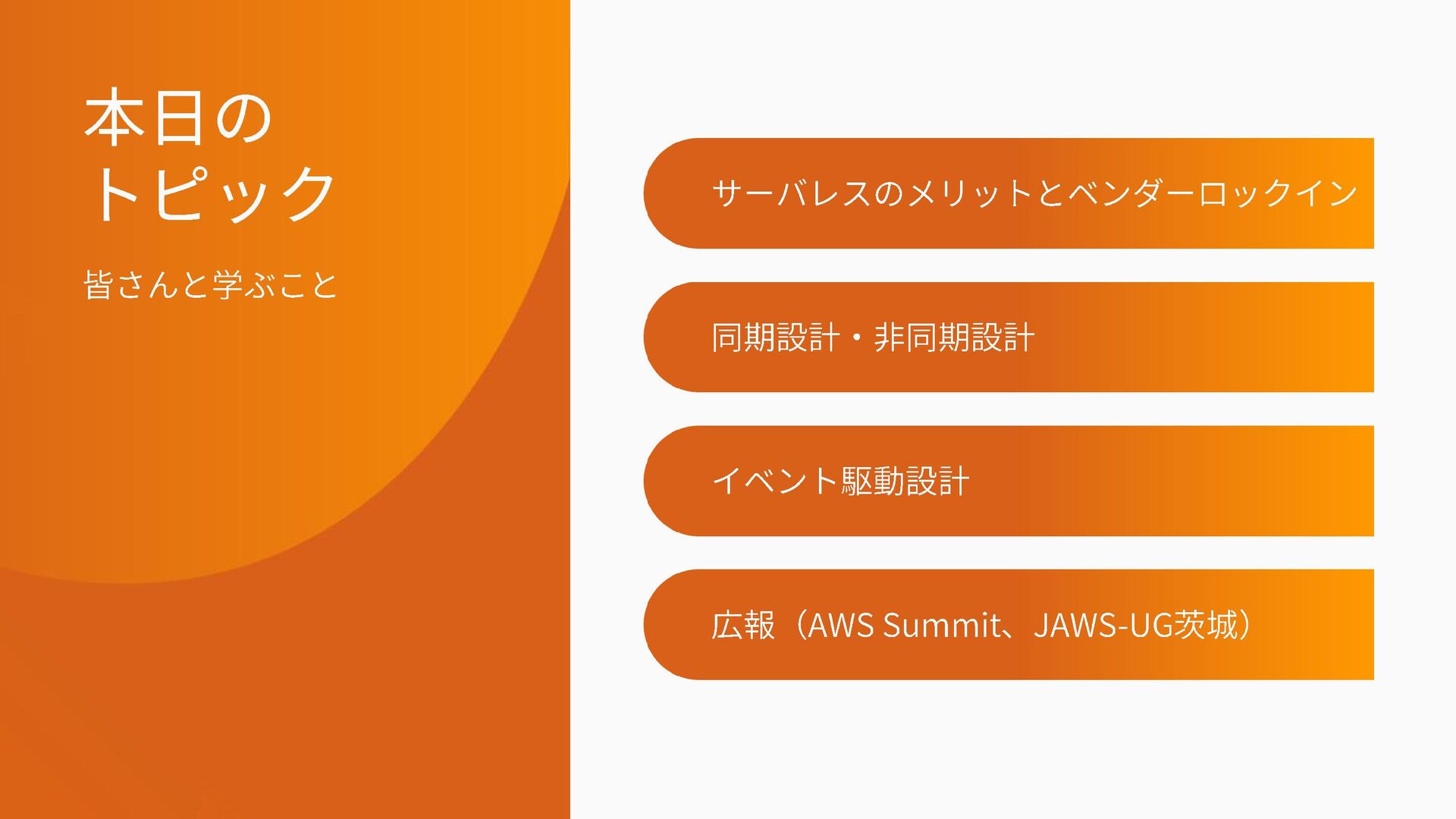 本日の
トピック

皆さんと学ぶこと

サーバレスのメリットとベンダーロックイン

同期設計・非同期設計

イベント駆動設計

広報（AWS Summit、JAWS-UG茨城）